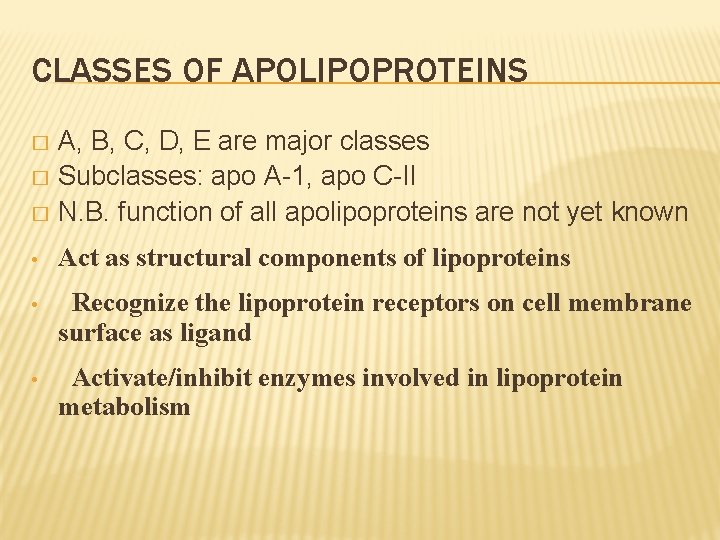 CLASSES OF APOLIPOPROTEINS

□ A, B, C, D, E are major classes
□ Subclasses: apo A-1, apo C-II
□ N.B. function of all apolipoproteins are not yet known

• Act as structural components of lipoproteins

• Recognize the lipoprotein receptors on cell membrane surface as ligand

• Activate/inhibit enzymes involved in lipoprotein metabolism